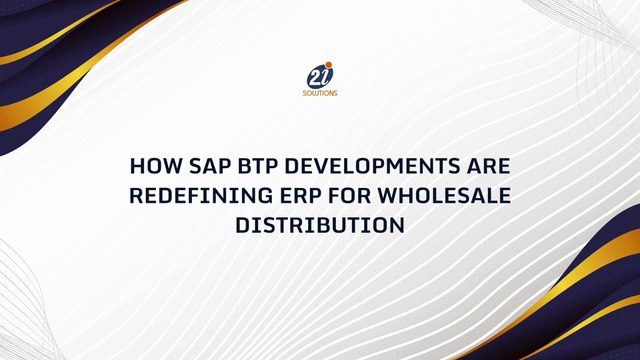 2i
SOLUTIONS

HOW SAP BTP DEVELOPMENTS ARE REDEFINING ERP FOR WHOLESALE DISTRIBUTION